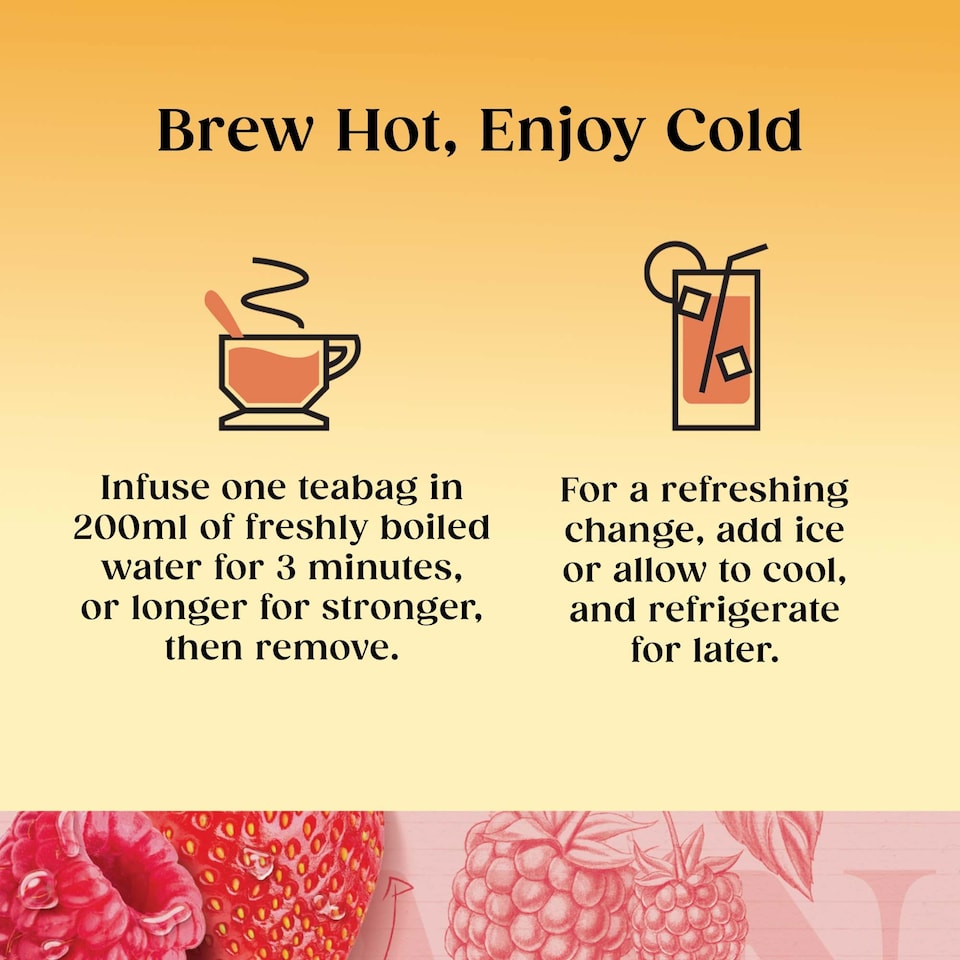 Brew Hot, Enjoy Cold

Infuse one teabag in 200ml of freshly boiled water for 3 minutes, or longer for stronger, then remove.

For a refreshing change, add ice or allow to cool, and refrigerate for later.